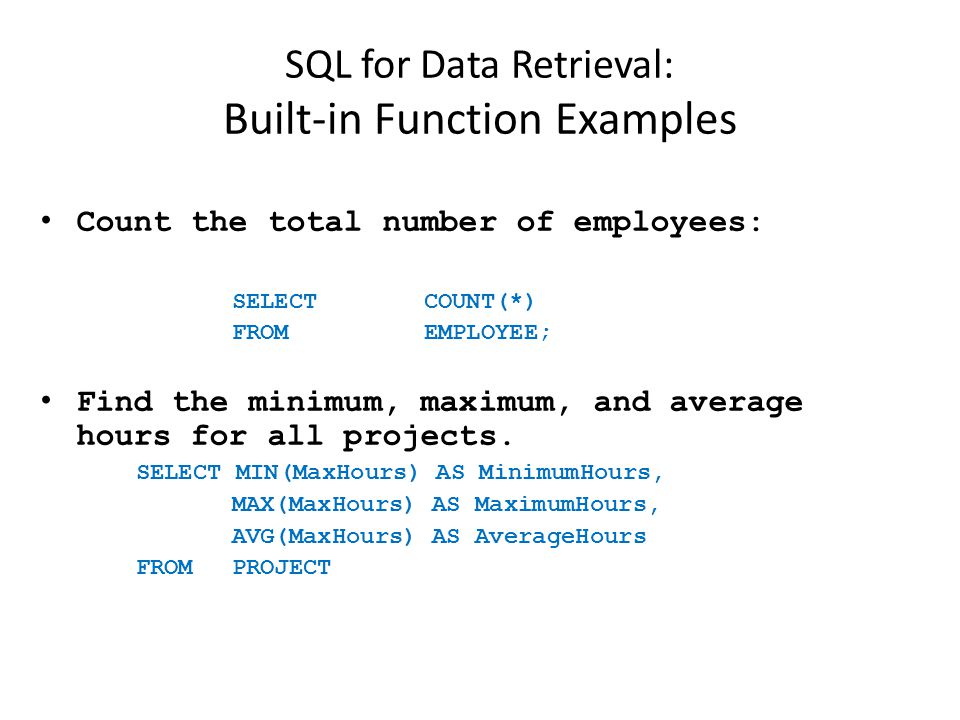 SQL for Data Retrieval:
Built-in Function Examples

• Count the total number of employees:

SELECT COUNT(*)
FROM EMPLOYEE;

• Find the minimum, maximum, and average hours for all projects.

SELECT MIN(MaxHours) AS MinimumHours,
MAX(MaxHours) AS MaximumHours,
AVG(MaxHours) AS AverageHours
FROM PROJECT